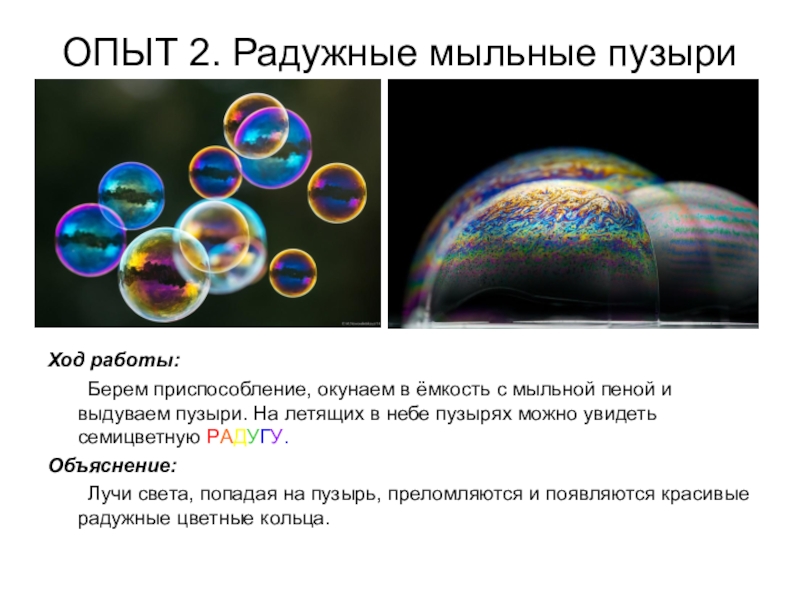 ОПЫТ 2. Радужные мыльные пузыри

Ход работы:

Берем приспособление, окунаем в ёмкость с мыльной пеной и выдуваем пузыри. На летящих в небе пузырях можно увидеть семицветную РАДУГУ.

Объяснение:

Лучи света, попадая на пузырь, преломляются и появляются красивые радужные цветные кольца.